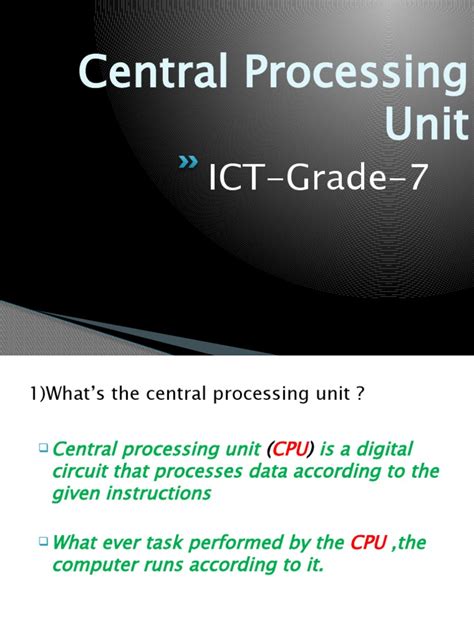 Central Processing Unit

ICT-Grade-7

1)What's the central processing unit ?

Central processing unit (CPU) is a digital circuit that processes data according to the given instructions

What ever task performed by the CPU ,the computer runs according to it.